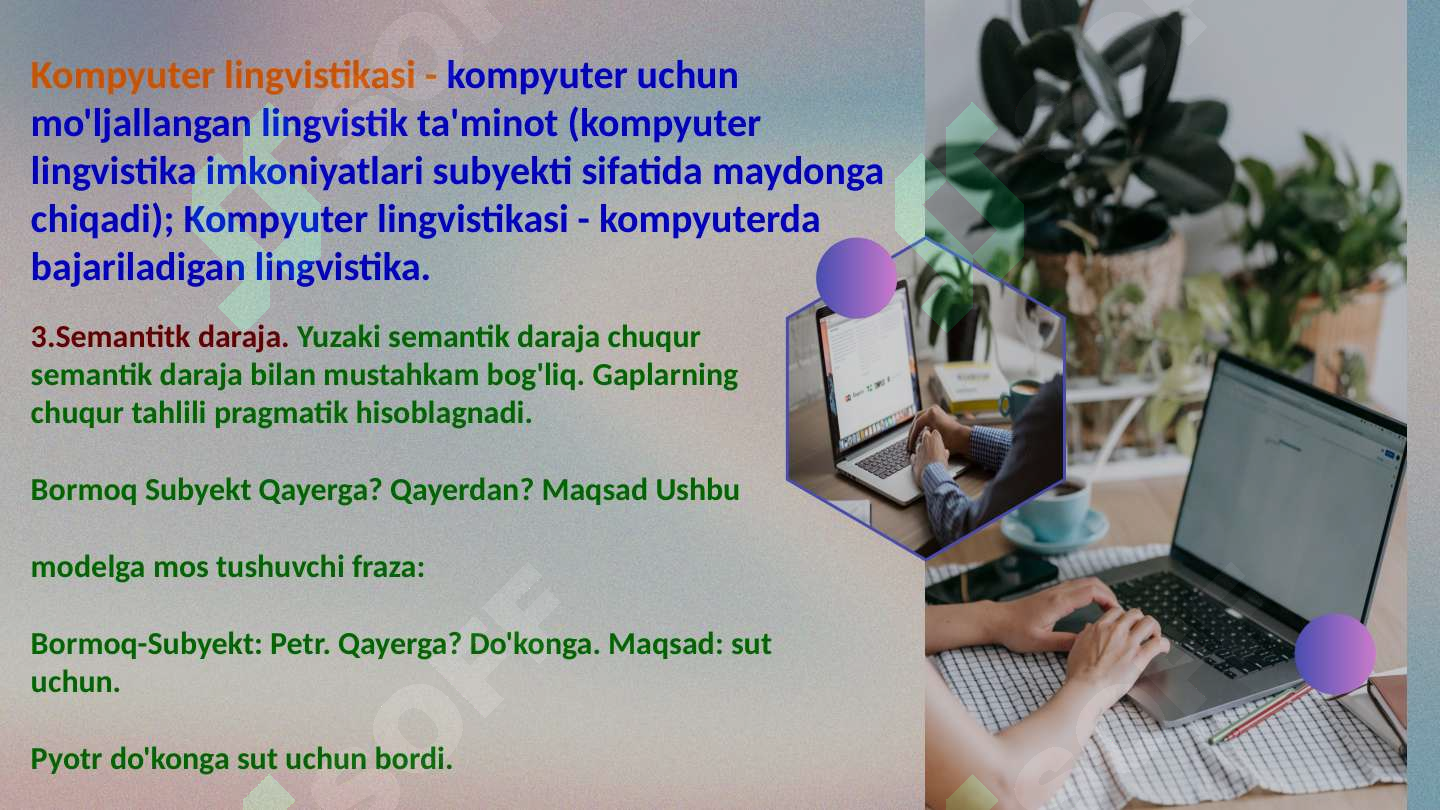 Kompyuter lingvistikasi - kompyuter uchun mo'ljallangan lingvistik ta'minot (kompyuter lingvistika imkoniyatlari subyekti sifatida maydonga chiqadi); Kompyuter lingvistikasi - kompyuterda bajariladigan lingvistika.

3.Semantitk daraja. Yuzaki semantik daraja chuqur semantik daraja bilan mustahkam bog'liq. Gaplarning chuqur tahlili pragmatik hisoblagnadi.

Bormoq Subyekt Qayerga? Qayerdan? Maqsad Ushbu

modelga mos tushuvchi fraza:

Bormoq-Subyekt: Petr. Qayerga? Do'konga. Maqsad: sut uchun.

Pyotr do'konga sut uchun bordi.